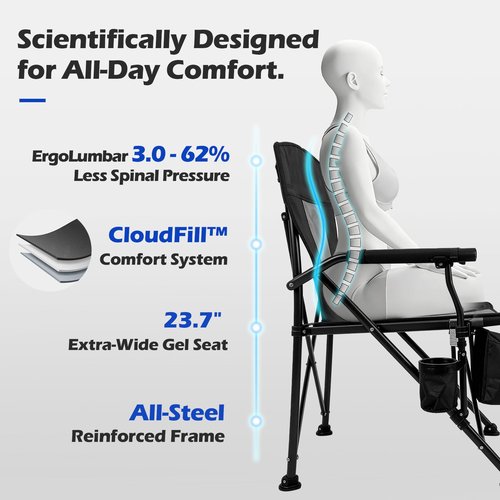 Scientifically Designed for All-Day Comfort.

ErgoLumbar 3.0 - 62%
Less Spinal Pressure

CloudFill™
Comfort System

23.7"
Extra-Wide Gel Seat

All-Steel
Reinforced Frame